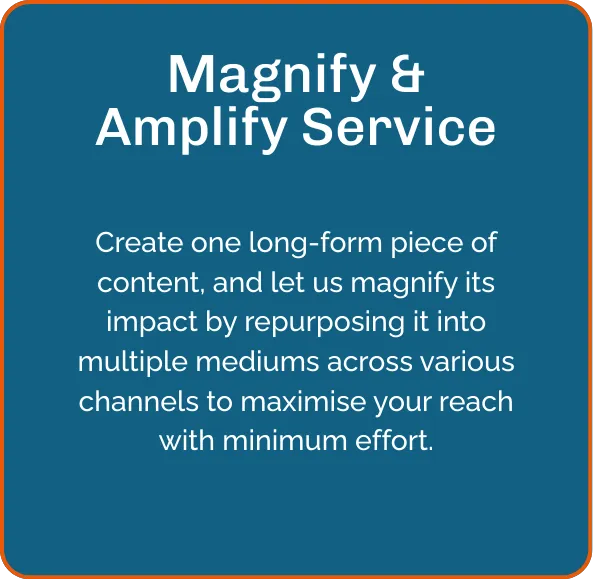 Magnify & Amplify Service

Create one long-form piece of content, and let us magnify its impact by repurposing it into multiple mediums across various channels to maximise your reach with minimum effort.